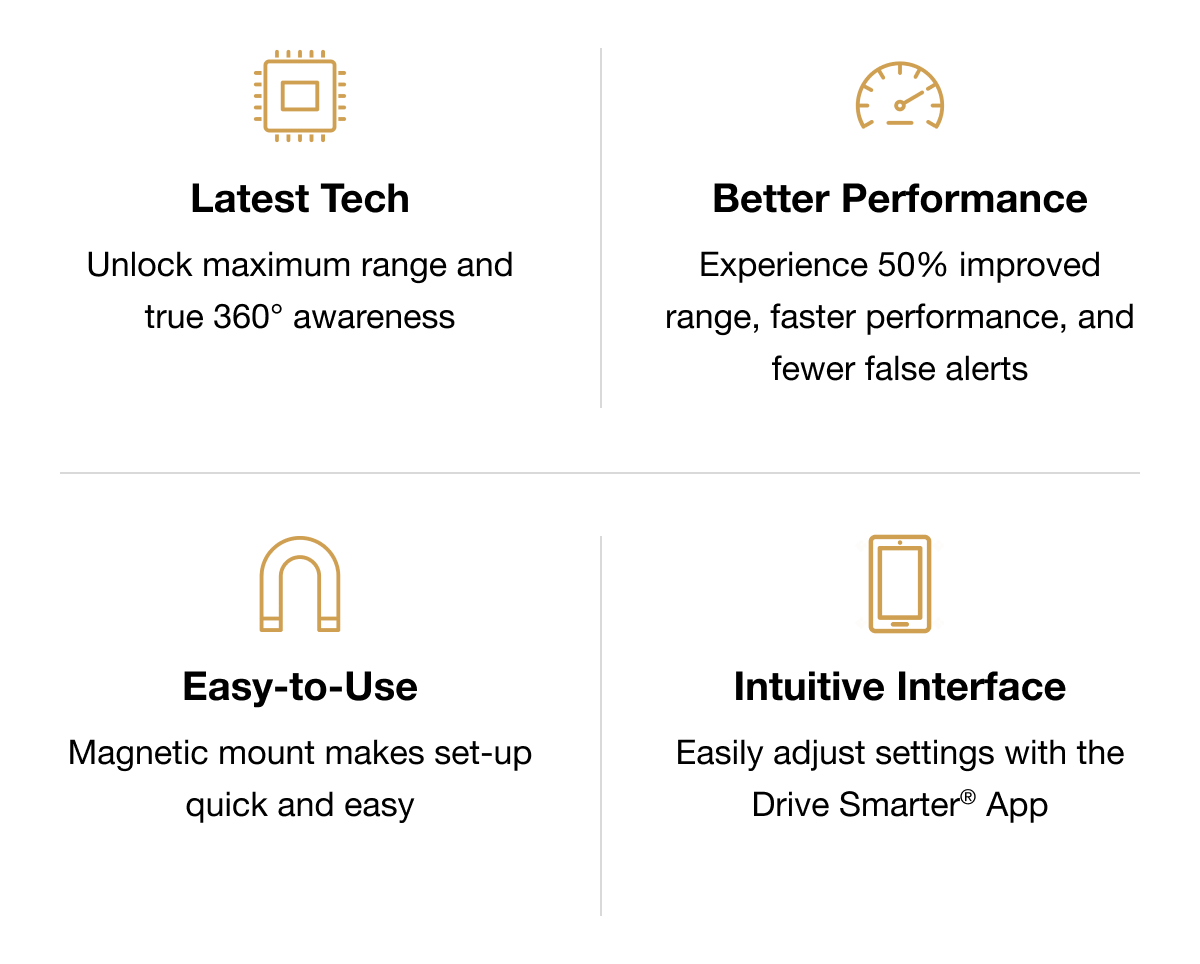 Latest Tech

Unlock maximum range and true 360° awareness

Better Performance

Experience 50% improved range, faster performance, and fewer false alerts

Easy-to-Use

Magnetic mount makes set-up quick and easy

Intuitive Interface

Easily adjust settings with the Drive Smarter® App